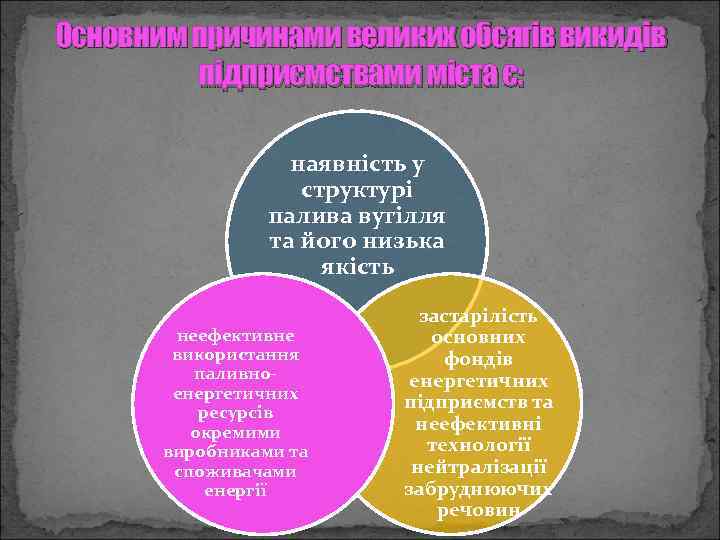 Основним причинами великих обсягів викидів підприємствами міста є:

наявність у структурі палива вугілля та його низька якість

неефективне використання паливно-енергетичних ресурсів окремими виробниками та споживачами енергії

застарілість основних фондів енергетичних підприємств та неефективні технології нейтралізації забруднюючих речовин